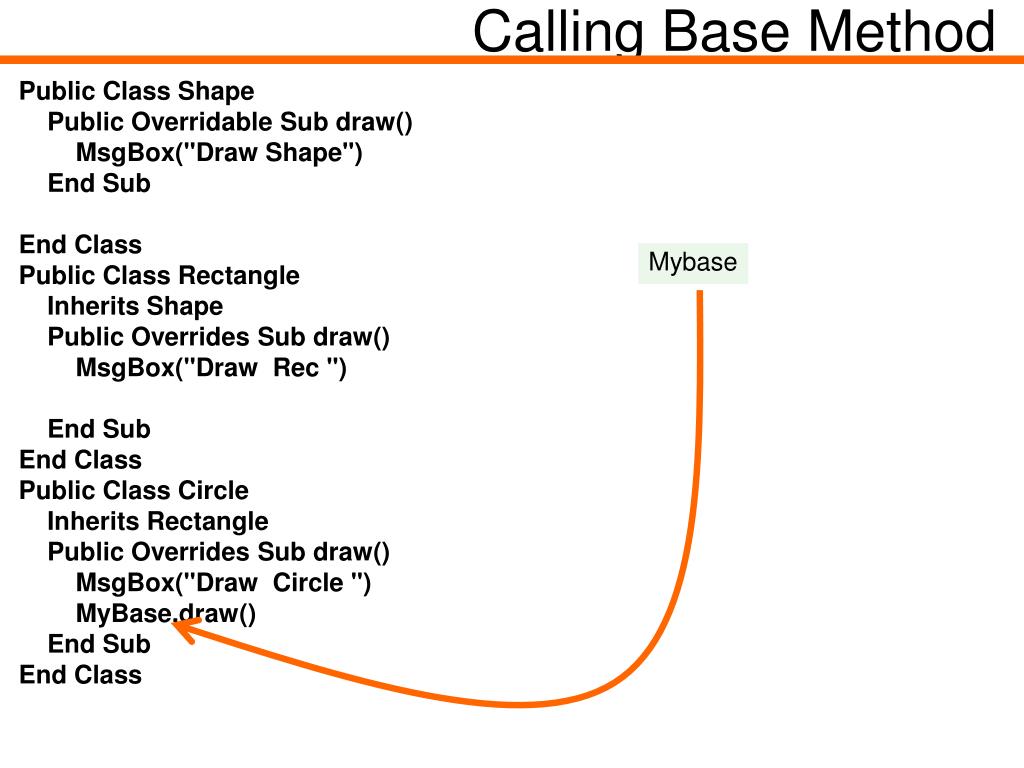 Calling Base Method

Public Class Shape
Public Overridable Sub draw()
MsgBox("Draw Shape")
End Sub

End Class
Public Class Rectangle
Inherits Shape
Public Overrides Sub draw()
MsgBox("Draw  Rec ")

End Sub
End Class
Public Class Circle
Inherits Rectangle
Public Overrides Sub draw()
MsgBox("Draw  Circle ")
MyBase.draw()
End Sub
End Class

Mybase